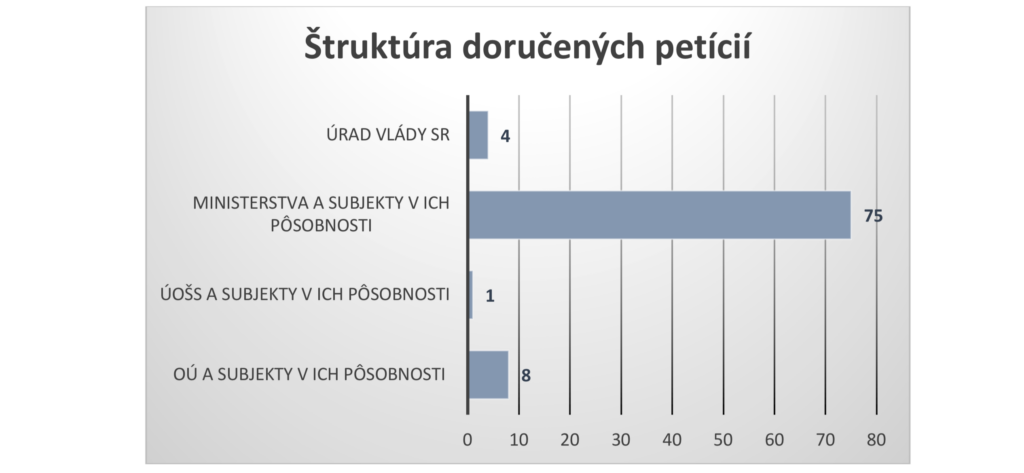 Štruktúra doručených petícií

ÚRAD VLÁDY SR
4

MINISTERSTVA A SUBJEKTY V ICH PÔSOBNOSTI
75

ÚOŠS A SUBJEKTY V ICH PÔSOBNOSTI
1

OÚ A SUBJEKTY V ICH PÔSOBNOSTI
8

0 10 20 30 40 50 60 70 80